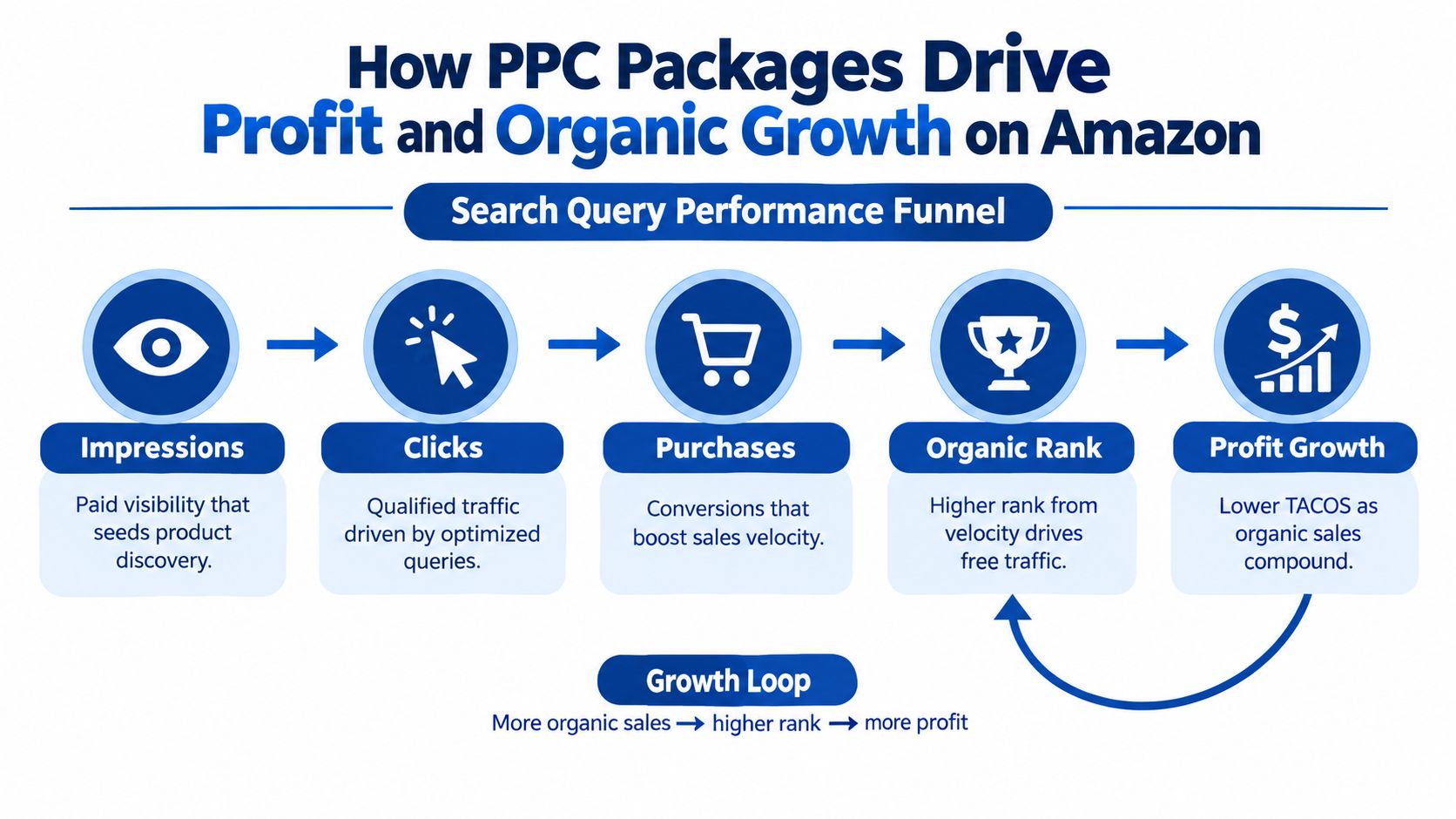 How PPC Packages Drive Profit and Organic Growth on Amazon

Search Query Performance Funnel

Impressions
Paid visibility that seeds product discovery.

Clicks
Qualified traffic driven by optimized queries.

Purchases
Conversions that boost sales velocity.

Organic Rank
Higher rank from velocity drives free traffic.

Profit Growth
Lower TACOS as organic sales compound.

Growth Loop
More organic sales → higher rank → more profit